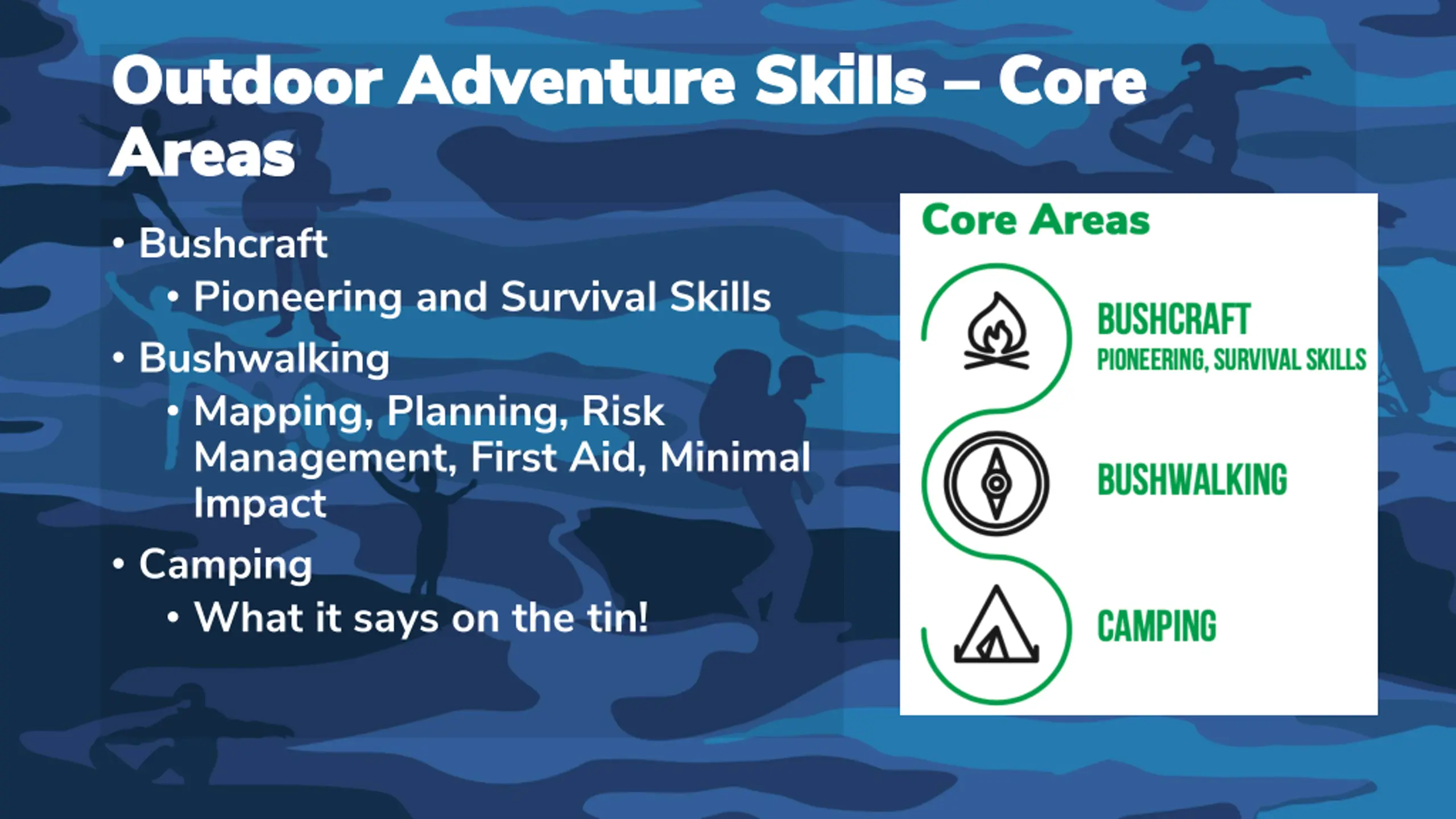 Outdoor Adventure Skills – Core Areas

• Bushcraft
  • Pioneering and Survival Skills
• Bushwalking
  • Mapping, Planning, Risk Management, First Aid, Minimal Impact
• Camping
  • What it says on the tin!

Core Areas

BUSHCRAFT
PIONEERING, SURVIVAL SKILLS

BUSHWALKING

CAMPING